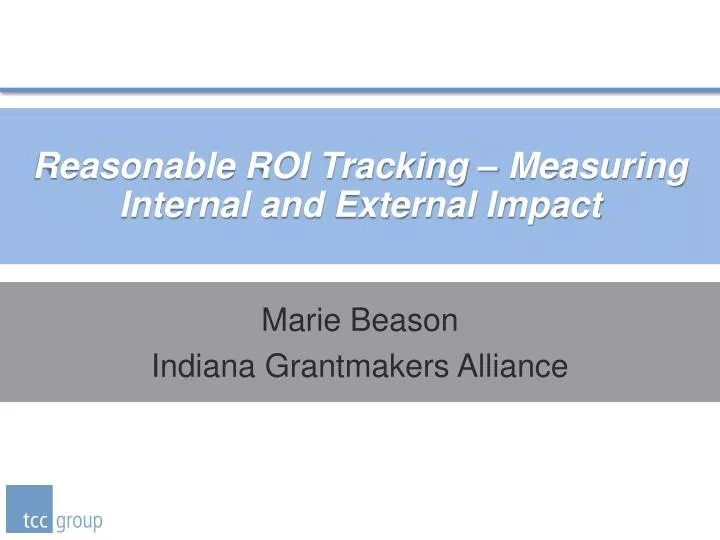 Reasonable ROI Tracking – Measuring Internal and External Impact

Marie Beason
Indiana Grantmakers Alliance

tcc group